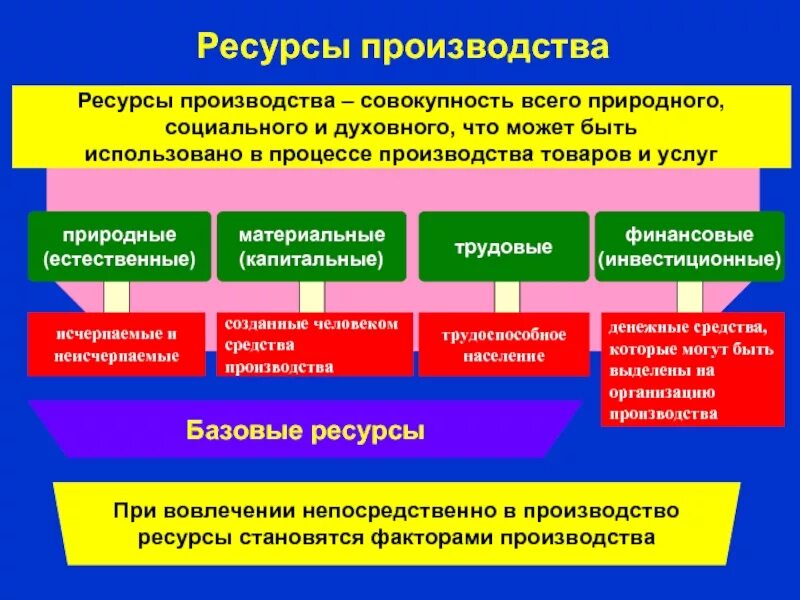 Ресурсы производства

Ресурсы производства – совокупность всего природного, социального и духовного, что может быть использовано в процессе производства товаров и услуг

природные (естественные)

материальные (капитальные)

трудовые

финансовые (инвестиционные)

исчерпаемые и неисчерпаемые

созданные человеком средства производства

трудоспособное население

денежные средства, которые могут быть выделены на организацию производства

Базовые ресурсы

При вовлечении непосредственно в производство ресурсы становятся факторами производства